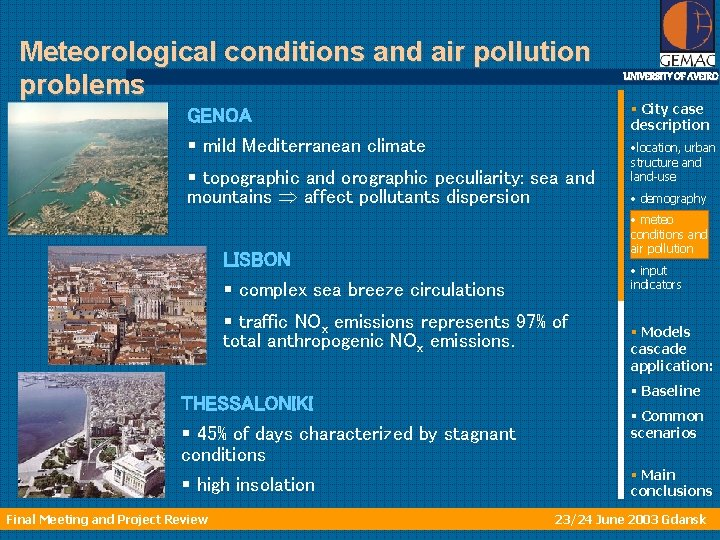 Meteorological conditions and air pollution problems

GEMAC
UNIVERSITY OF AVEIRO

GENOA

▪ mild Mediterranean climate

▪ topographic and orographic peculiarity: sea and mountains $\Rightarrow$ affect pollutants dispersion

LISBON

▪ complex sea breeze circulations

▪ traffic $NO_x$ emissions represents 97% of total anthropogenic $NO_x$ emissions.

THESSALONIKI

▪ 45% of days characterized by stagnant conditions

▪ high insolation

▪ City case description

•location, urban structure and land-use

• demography

• meteo conditions and air pollution

• input indicators

▪ Models cascade application:

▪ Baseline

▪ Common scenarios

▪ Main conclusions

Final Meeting and Project Review

23/24 June 2003 Gdansk